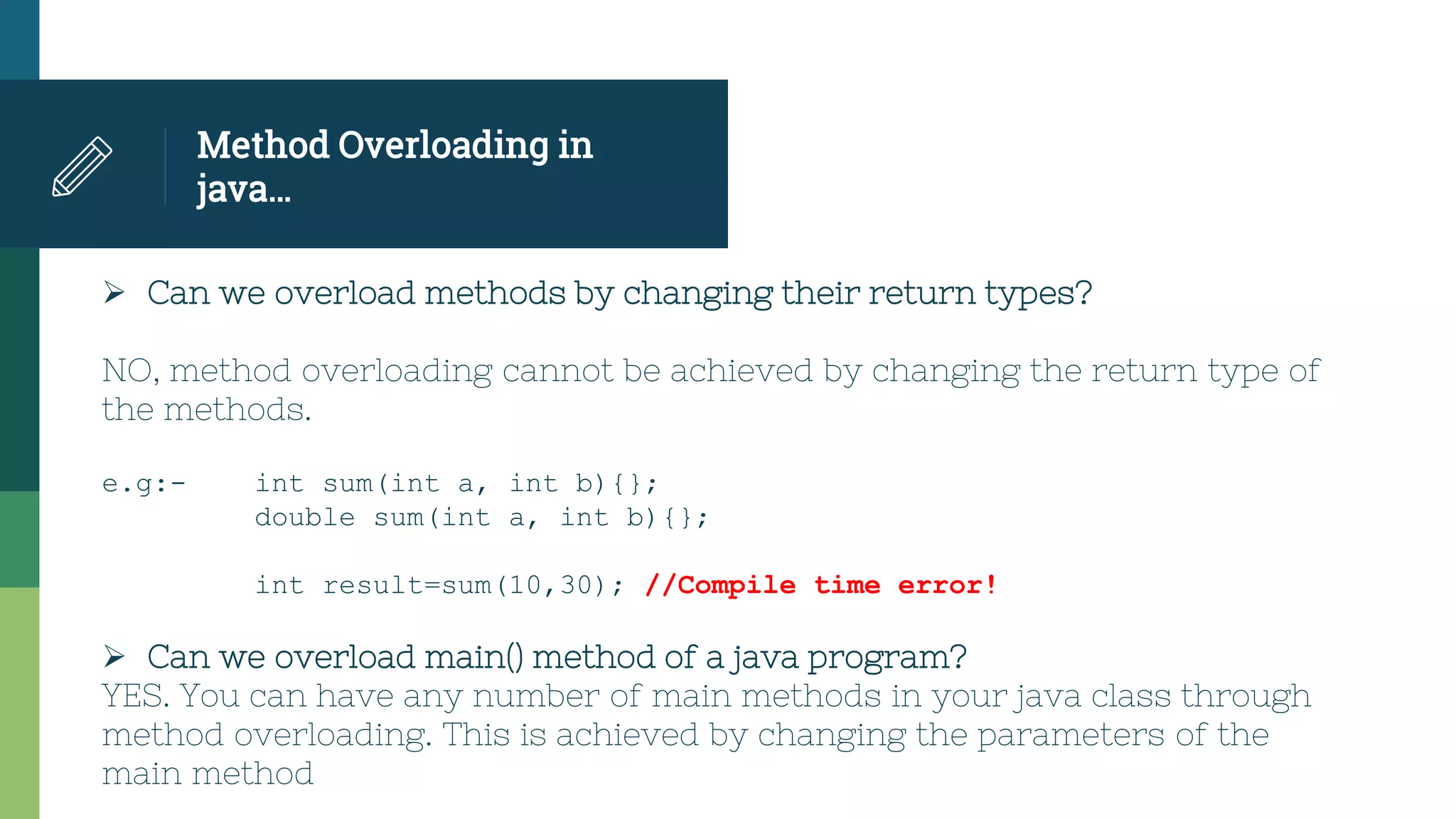 Method Overloading in java…

➢ Can we overload methods by changing their return types?

NO, method overloading cannot be achieved by changing the return type of the methods.

e.g:- int sum(int a, int b){};
double sum(int a, int b){};

int result=sum(10,30); //Compile time error!

➢ Can we overload main() method of a java program?
YES. You can have any number of main methods in your java class through method overloading. This is achieved by changing the parameters of the main method